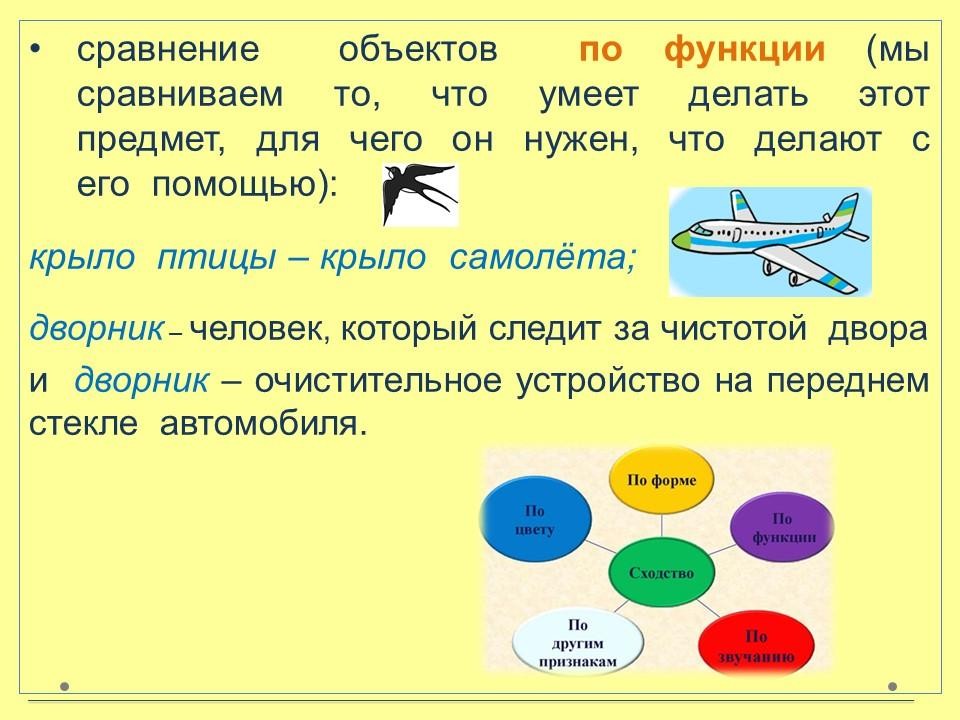 • сравнение объектов по функции (мы сравниваем то, что умеет делать этот предмет, для чего он нужен, что делают с его помощью):

крыло птицы – крыло самолёта;

дворник – человек, который следит за чистотой двора и дворник – очистительное устройство на переднем стекле автомобиля.

По форме

По цвету

По функции

Сходство

По другим признакам

По звучанию